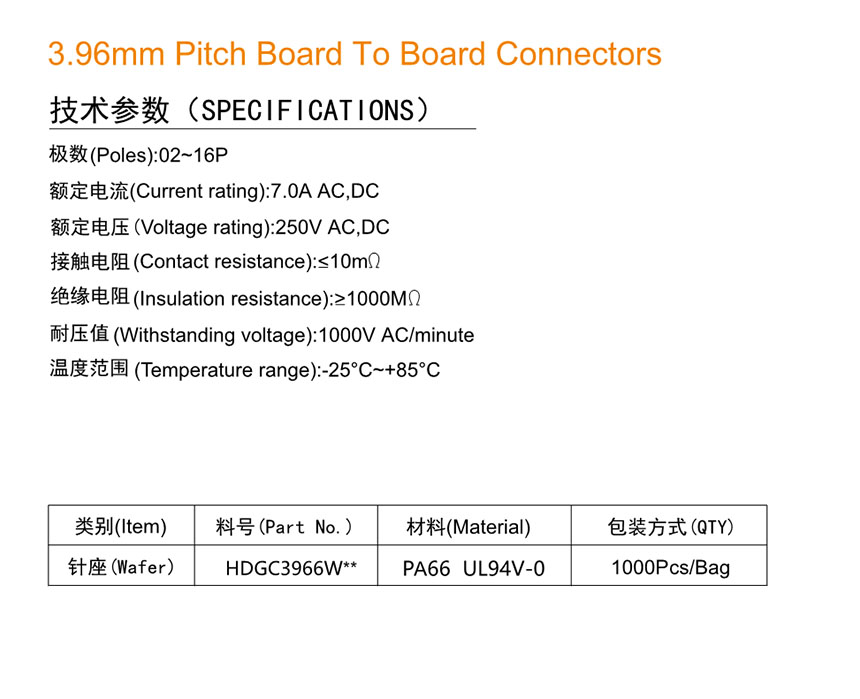 3.96mm Pitch Board To Board Connectors

技术参数（SPECIFICATIONS）

极数(Poles):02~16P

额定电流(Current rating):7.0A AC,DC

额定电压(Voltage rating):250V AC,DC

接触电阻(Contact resistance):≤10mΩ

绝缘电阻(Insulation resistance):≥1000MΩ

耐压值(Withstanding voltage):1000V AC/minute

温度范围(Temperature range):-25°C~+85°C

| 类别(Item) | 料号(Part No.) | 材料(Material) | 包装方式(QTY) |
|---|---|---|---|
| 针座(Wafer) | HDGC3966W** | PA66 UL94V-0 | 1000Pcs/Bag |